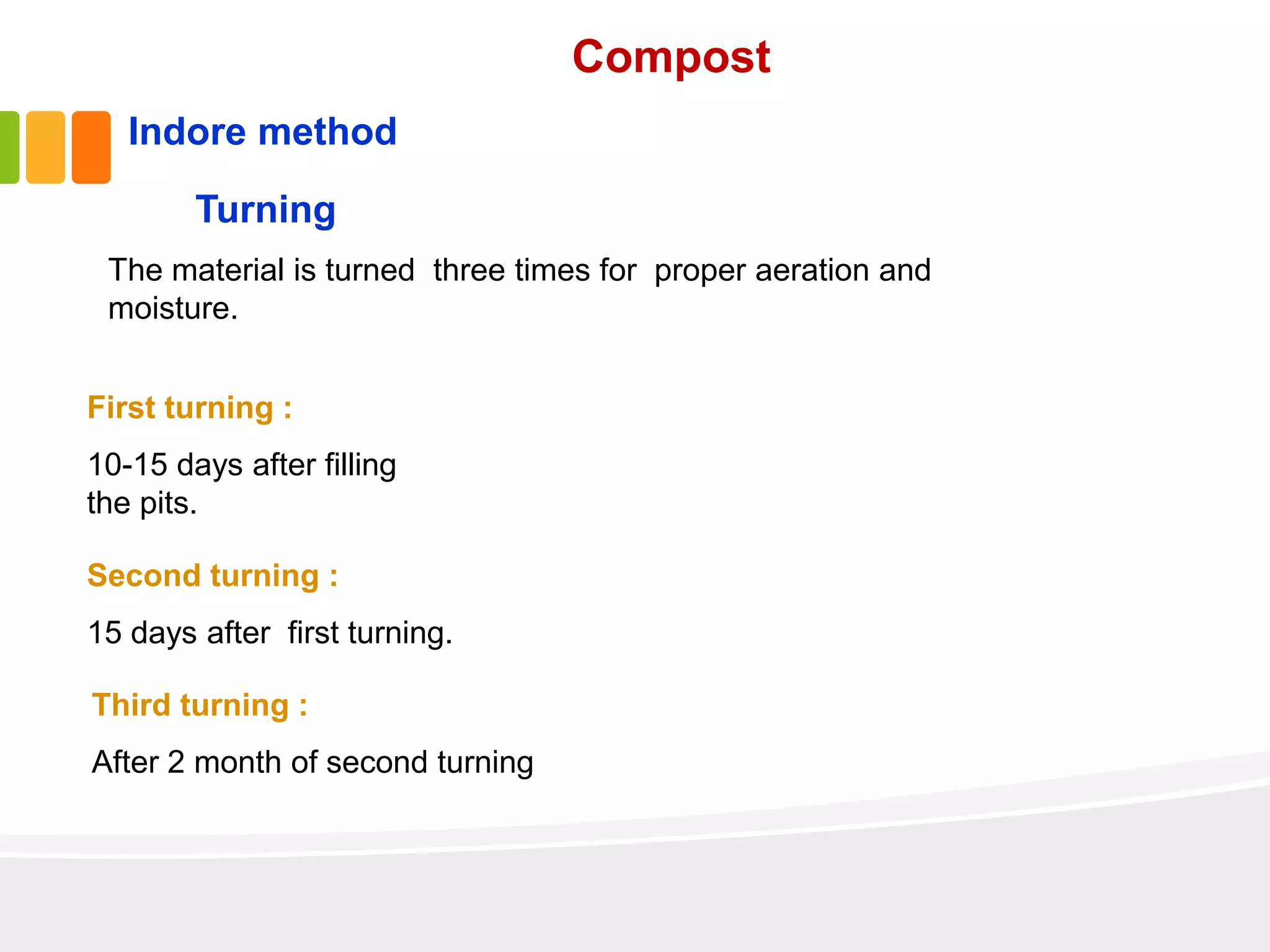 Compost

Indore method

Turning

The material is turned three times for proper aeration and moisture.

First turning :

10-15 days after filling the pits.

Second turning :

15 days after first turning.

Third turning :

After 2 month of second turning